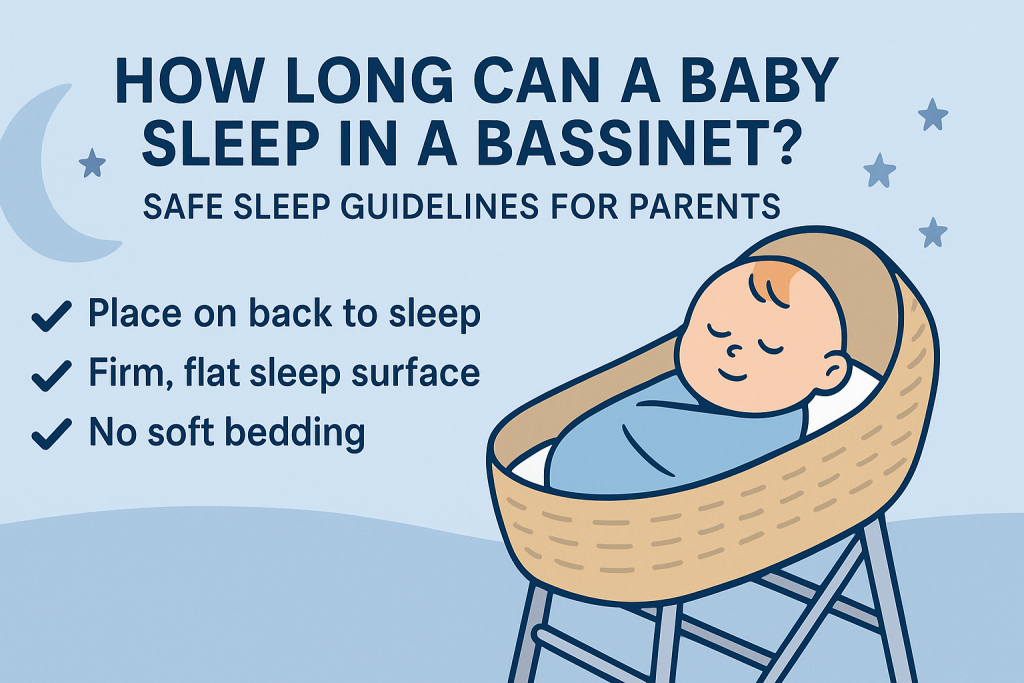 HOW LONG CAN A BABY SLEEP IN A BASSINET?

SAFE SLEEP GUIDELINES FOR PARENTS

✓ Place on back to sleep
✓ Firm, flat sleep surface
✓ No soft bedding